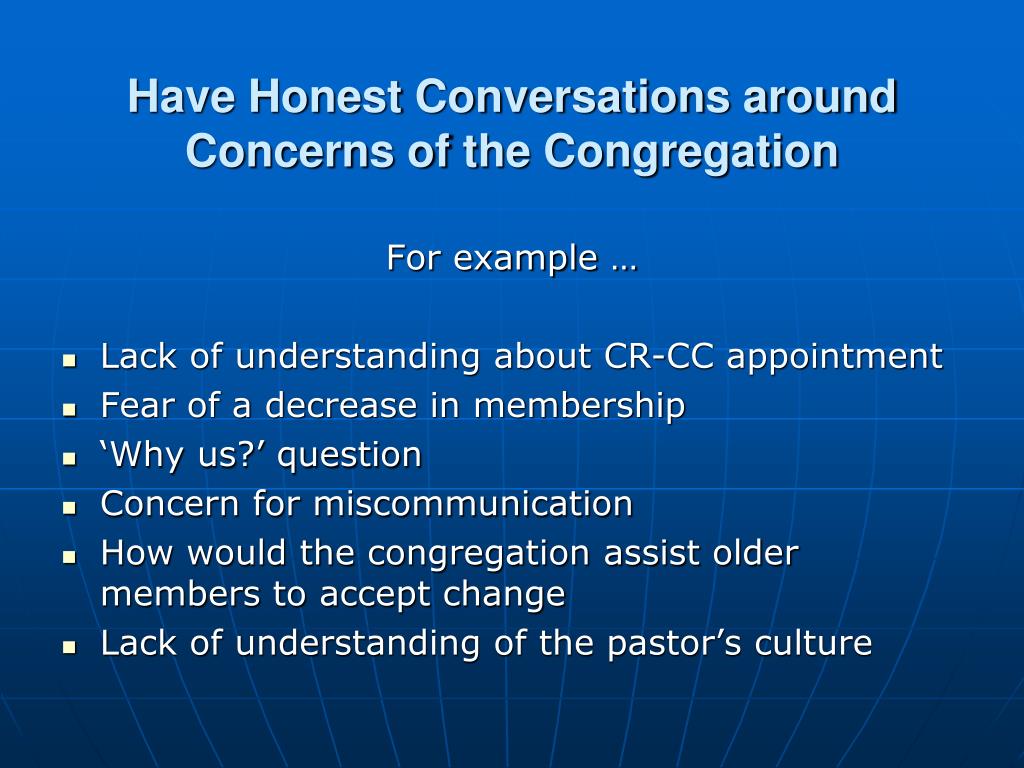 Have Honest Conversations around Concerns of the Congregation

For example …

- Lack of understanding about CR-CC appointment
- Fear of a decrease in membership
- ‘Why us?’ question
- Concern for miscommunication
- How would the congregation assist older members to accept change
- Lack of understanding of the pastor’s culture